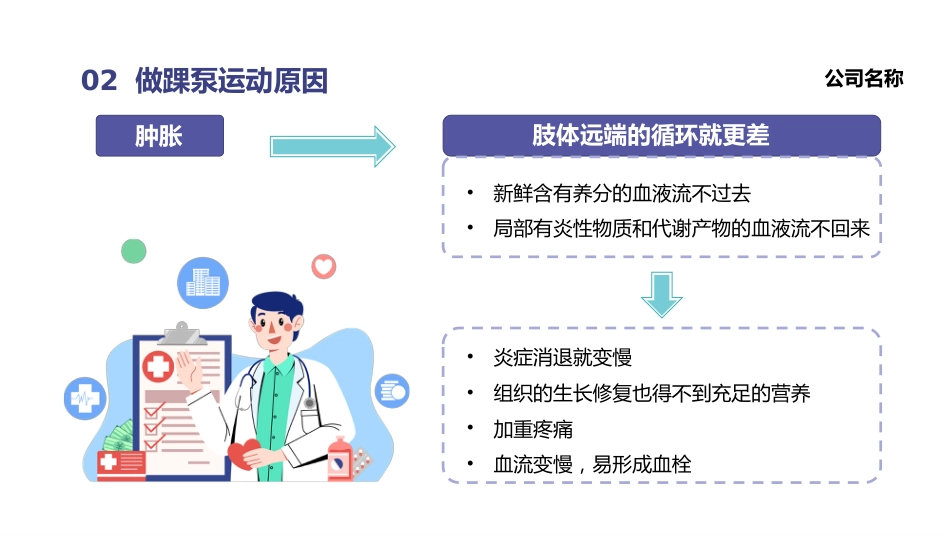 02 做踝泵运动原因

公司名称

肿胀

肢体远端的循环就更差

• 新鲜含有养分的血液流不过去
• 局部有炎性物质和代谢产物的血液流不回来

• 炎症消退就变慢
• 组织的生长修复也得不到充足的营养
• 加重疼痛
• 血流变慢，易形成血栓